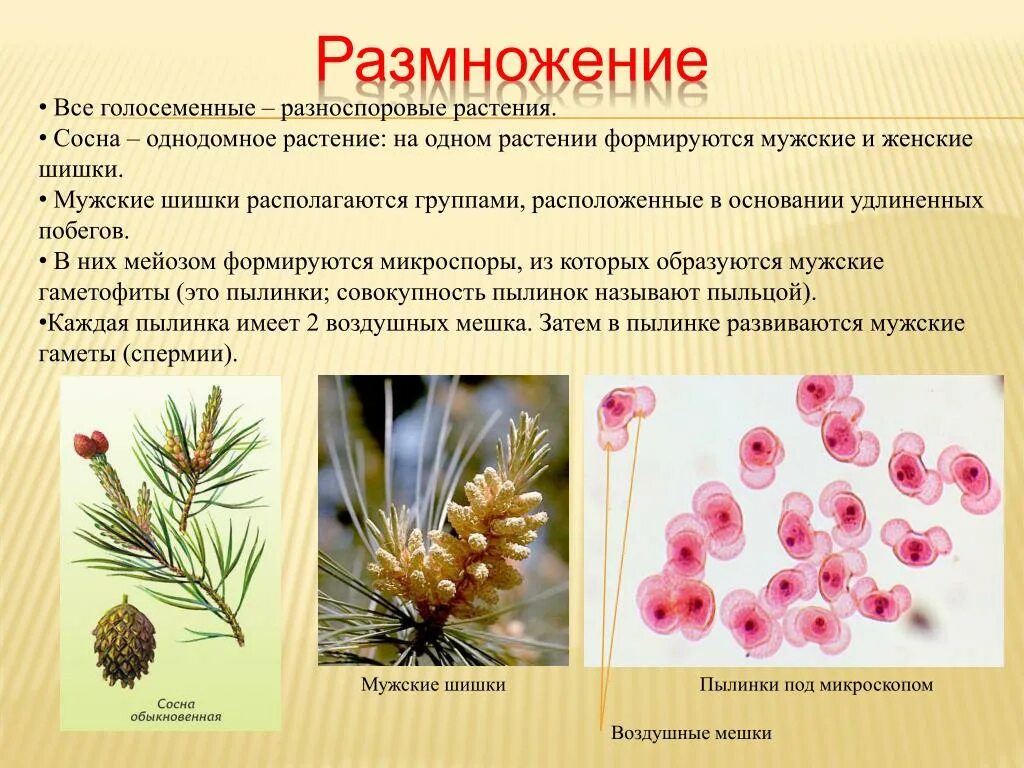 Размножение

• Все голосеменные – разноспоровые растения.

• Сосна – однодомное растение: на одном растении формируются мужские и женские шишки.

• Мужские шишки располагаются группами, расположенные в основании удлиненных побегов.

• В них мейозом формируются микроспоры, из которых образуются мужские гаметофиты (это пылинки; совокупность пылинок называют пыльцой).

•Каждая пылинка имеет 2 воздушных мешка. Затем в пылинке развиваются мужские гаметы (спермии).

Сосна обыкновенная

Мужские шишки

Пылинки под микроскопом

Воздушные мешки